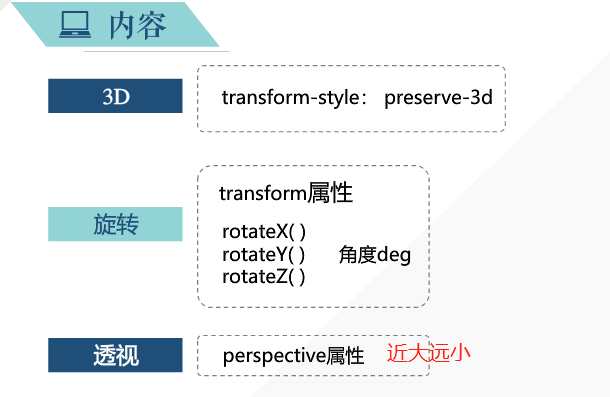 内容

3D

transform-style： preserve-3d

旋转

transform属性

rotateX( )
rotateY( ) 角度deg
rotateZ( )

透视

perspective属性 近大远小